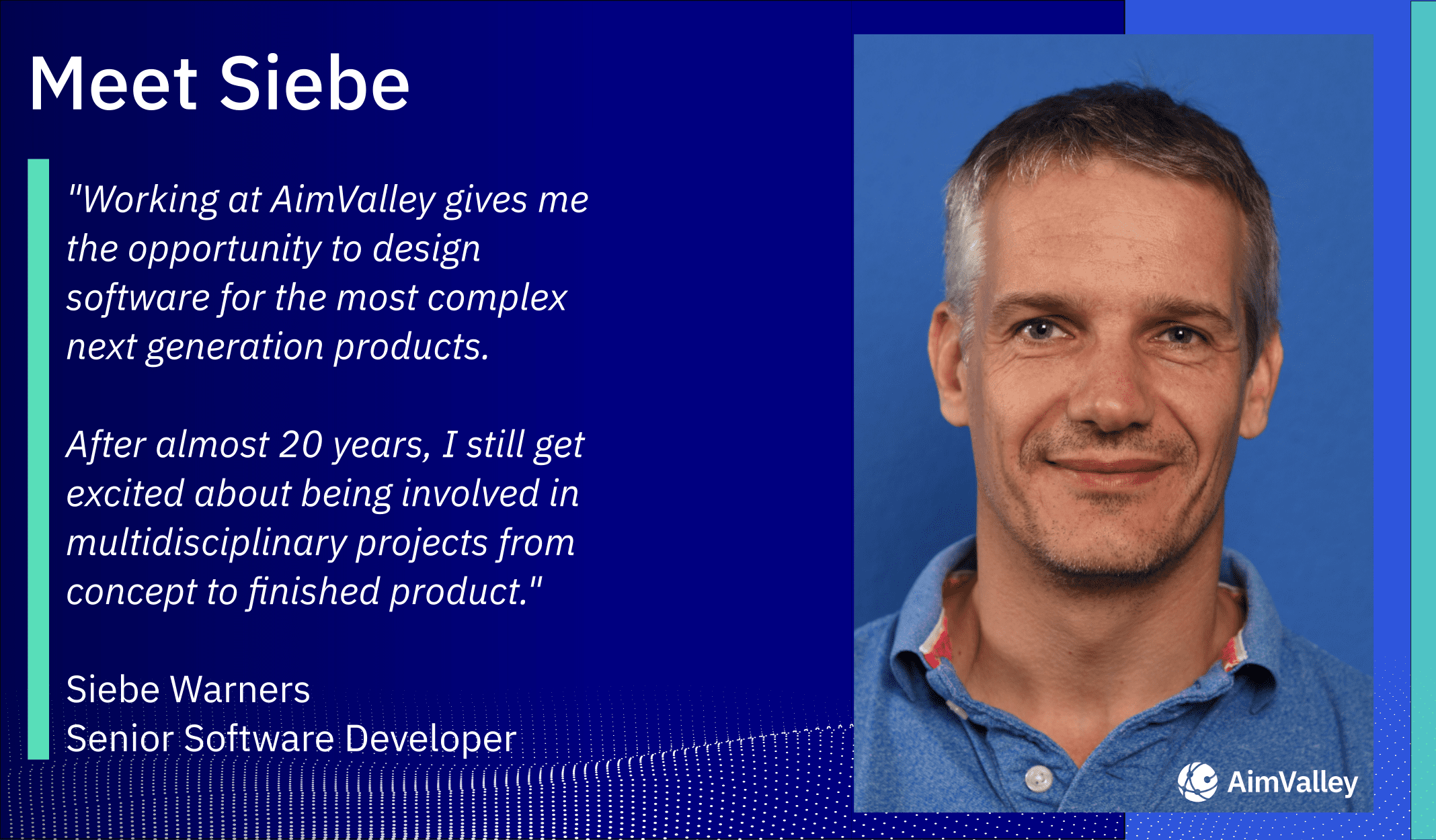 Meet Siebe

"Working at AimValley gives me the opportunity to design software for the most complex next generation products.

After almost 20 years, I still get excited about being involved in multidisciplinary projects from concept to finished product."

Siebe Warners
Senior Software Developer

AimValley